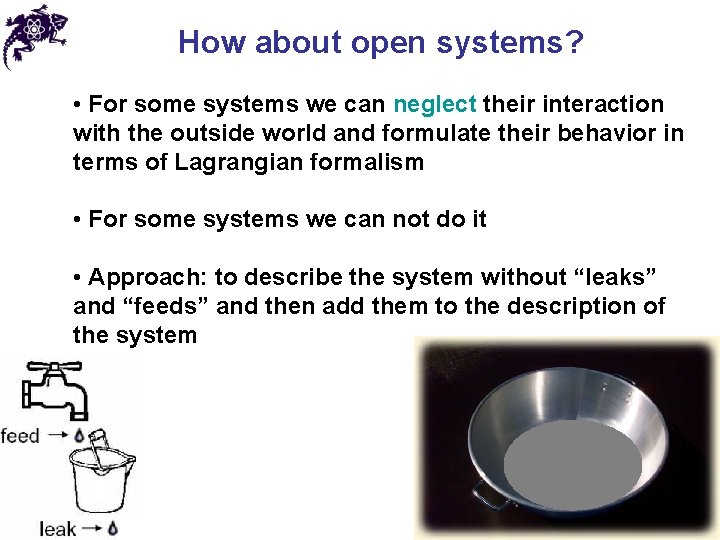 How about open systems?

• For some systems we can neglect their interaction with the outside world and formulate their behavior in terms of Lagrangian formalism

• For some systems we can not do it

• Approach: to describe the system without “leaks” and “feeds” and then add them to the description of the system

feed →

leak →